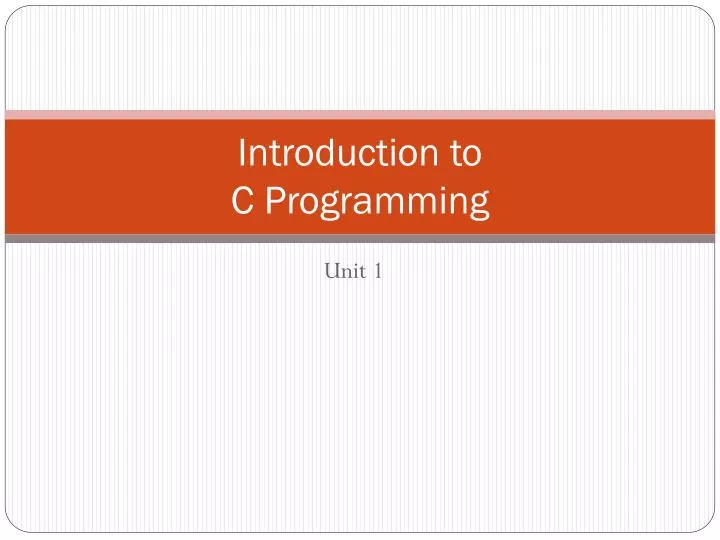 Introduction to
C Programming

Unit 1